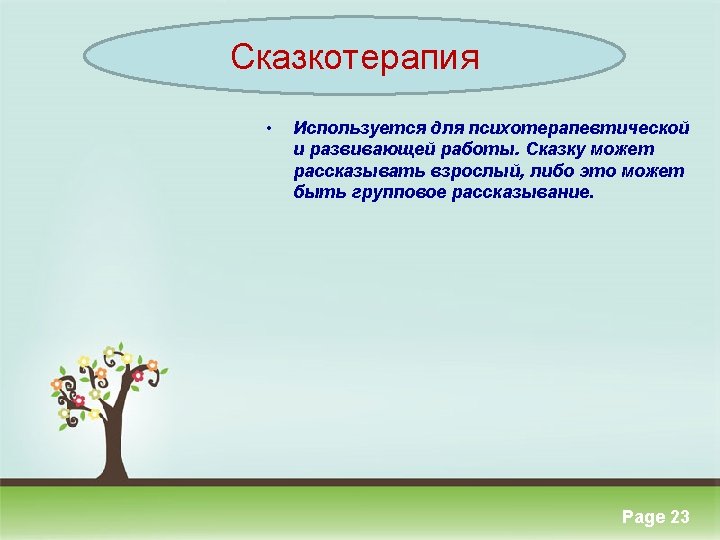 Сказкотерапия

• Используется для психотерапевтической и развивающей работы. Сказку может рассказывать взрослый, либо это может быть групповое рассказывание.

Page 23